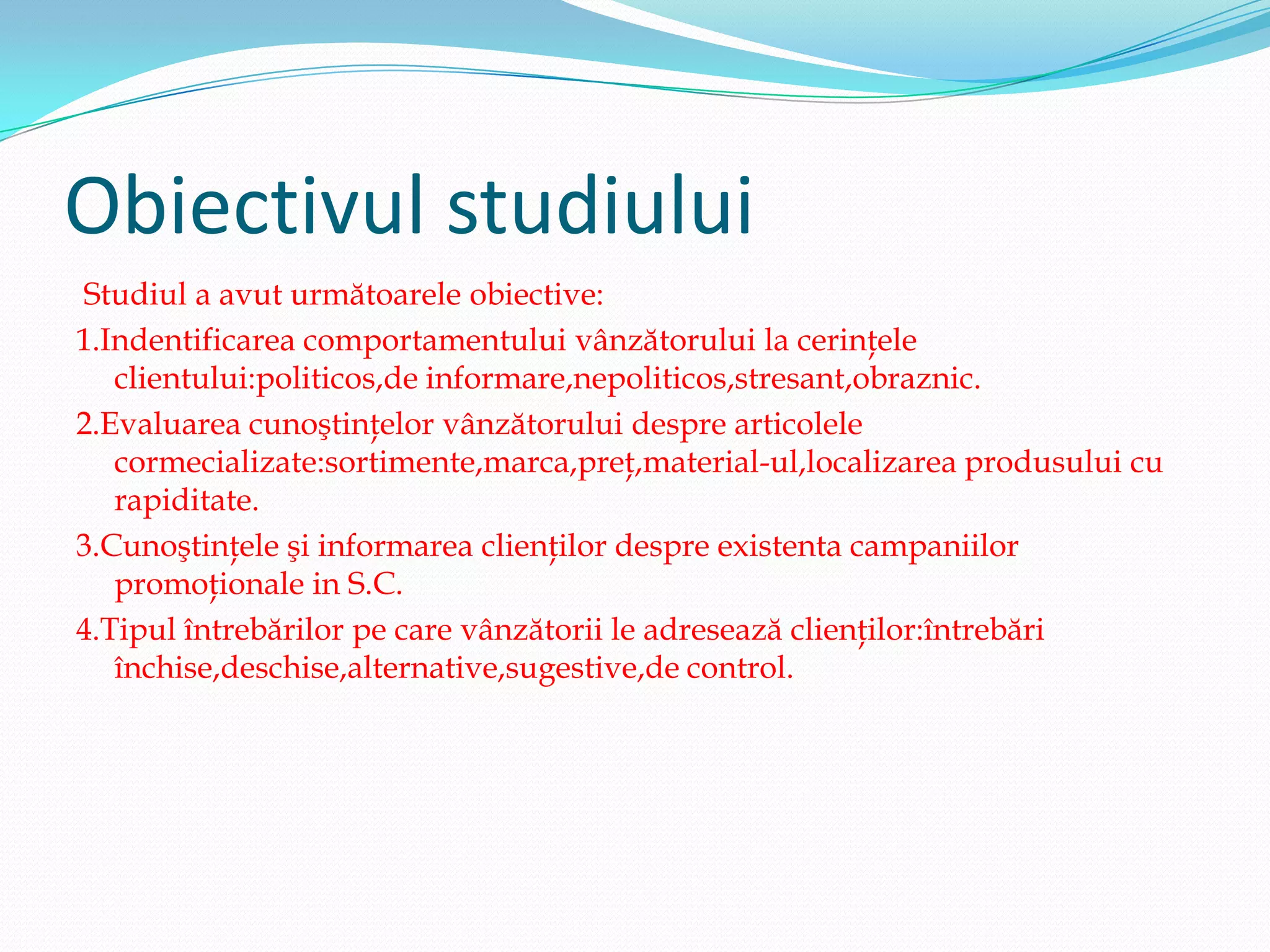 Obiectivul studiului

Studiul a avut următoarele obiective:

1.Indentificarea comportamentului vânzătorului la cerințele clientului:politicos,de informare,nepoliticos,stresant,obraznic.

2.Evaluarea cunoştințelor vânzătorului despre articolele cormecializate:sortimente,marca,preț,material-ul,localizarea produsului cu rapiditate.

3.Cunoştințele şi informarea clienților despre existenta campaniilor promoționale in S.C.

4.Tipul întrebărilor pe care vânzătorii le adresează clienților:întrebări închise,deschise,alternative,sugestive,de control.